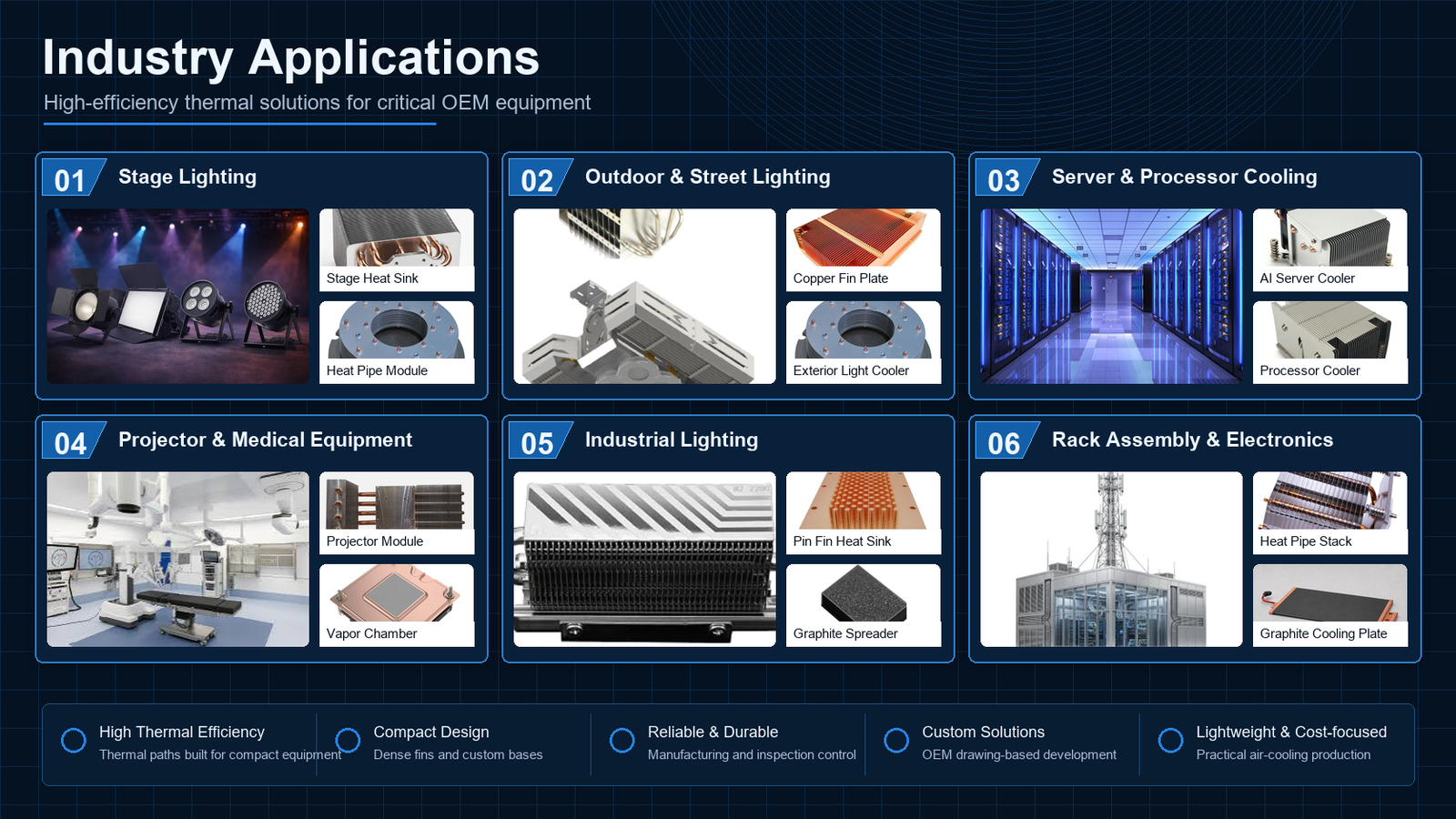 Industry Applications
High-efficiency thermal solutions for critical OEM equipment

01 Stage Lighting
Stage Heat Sink
Heat Pipe Module

02 Outdoor & Street Lighting
Copper Fin Plate
Exterior Light Cooler

03 Server & Processor Cooling
AI Server Cooler
Processor Cooler

04 Projector & Medical Equipment
Projector Module
Vapor Chamber

05 Industrial Lighting
Pin Fin Heat Sink
Graphite Spreader

06 Rack Assembly & Electronics
Heat Pipe Stack
Graphite Cooling Plate

High Thermal Efficiency
Thermal paths built for compact equipment

Compact Design
Dense fins and custom bases

Reliable & Durable
Manufacturing and inspection control

Custom Solutions
OEM drawing-based development

Lightweight & Cost-focused
Practical air-cooling production